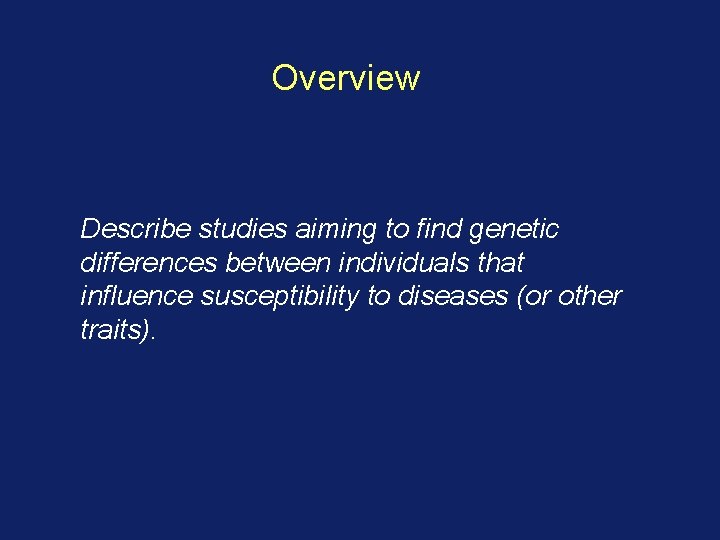 Overview

Describe studies aiming to find genetic differences between individuals that influence susceptibility to diseases (or other traits).